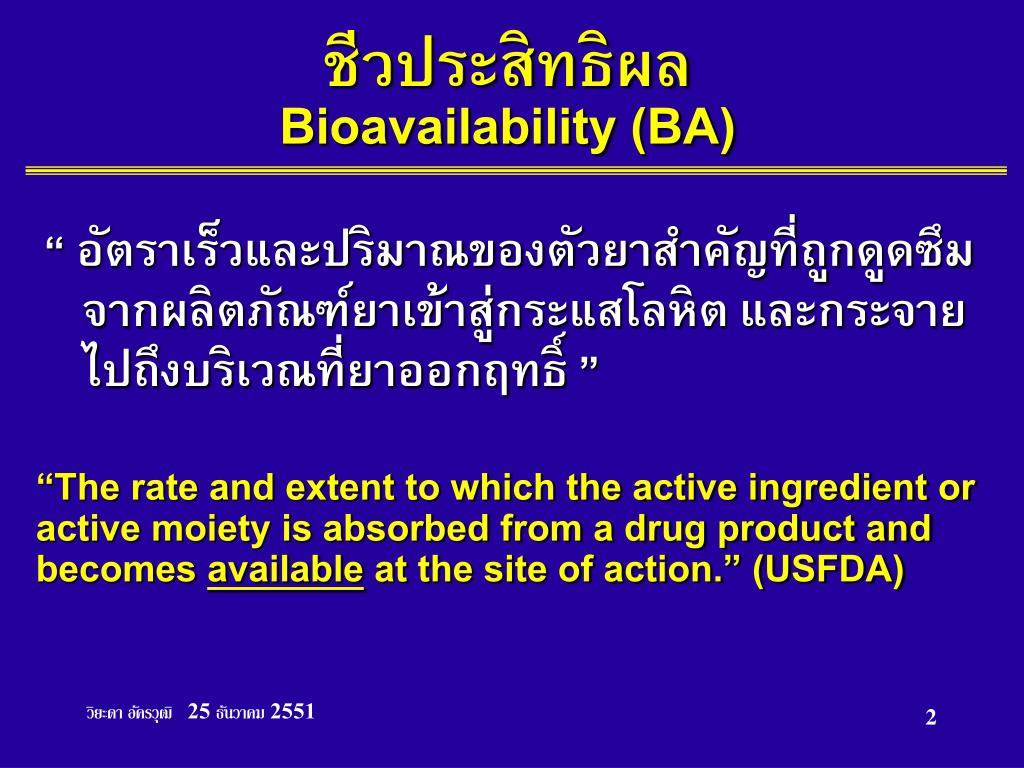 ชีวประสิทธิผล
Bioavailability (BA)

“ อัตราเร็วและปริมาณของตัวยาสำคัญที่ถูกดูดซึมจากผลิตภัณฑ์ยาเข้าสู่กระแสโลหิต และกระจายไปถึงบริเวณที่ยาออกฤทธิ์ ”

“The rate and extent to which the active ingredient or active moiety is absorbed from a drug product and becomes available at the site of action.” (USFDA)

วิยะดา อัครวุฒิ 25 ธันวาคม 2551

2